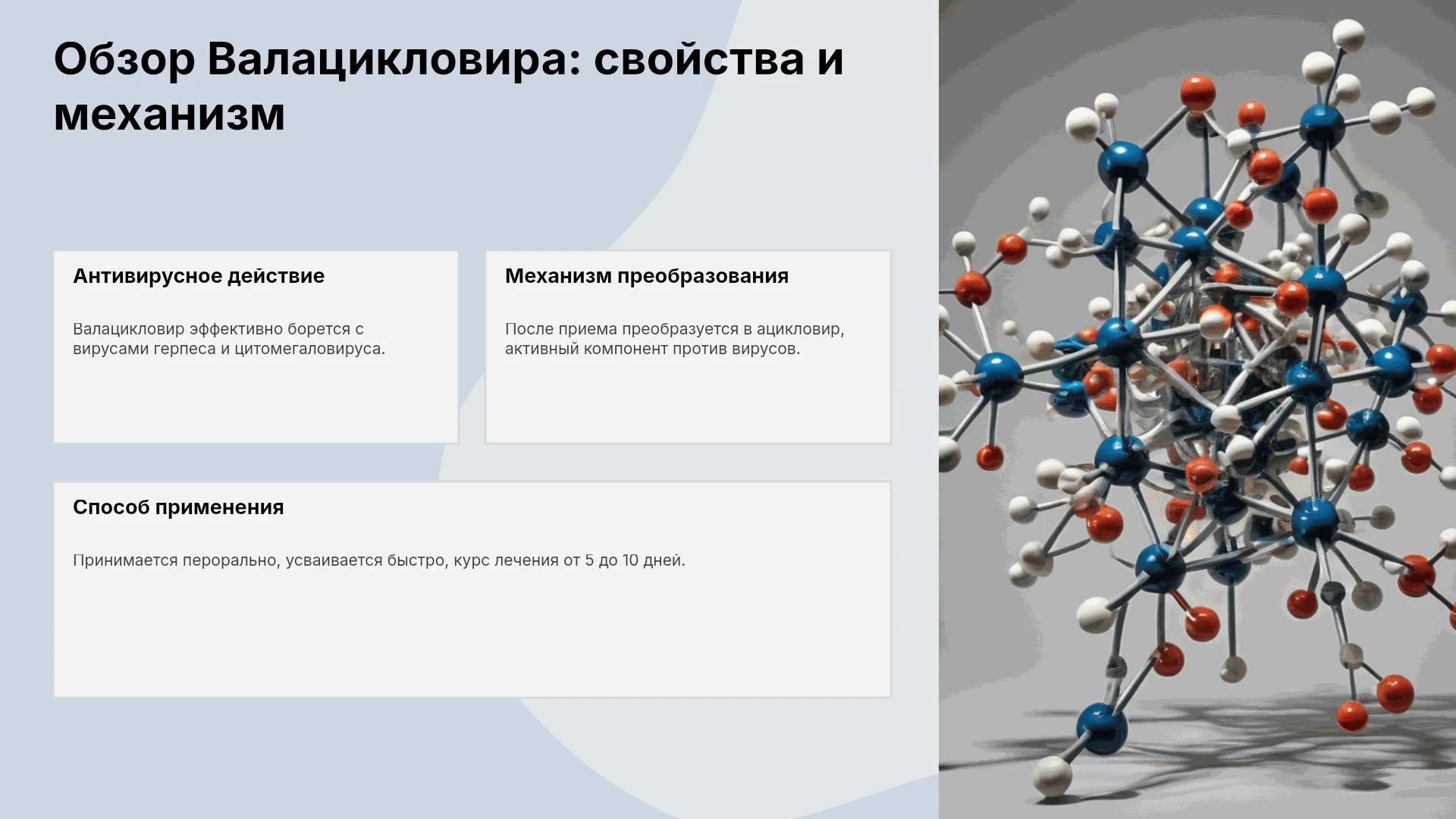 Обзор Валацикловира: свойства и механизм

Антивирусное действие

Валацикловир эффективно борется с вирусами герпеса и цитомегаловируса.

Механизм преобразования

После приема преобразуется в ацикловир, активный компонент против вирусов.

Способ применения

Принимается перорально, усваивается быстро, курс лечения от 5 до 10 дней.